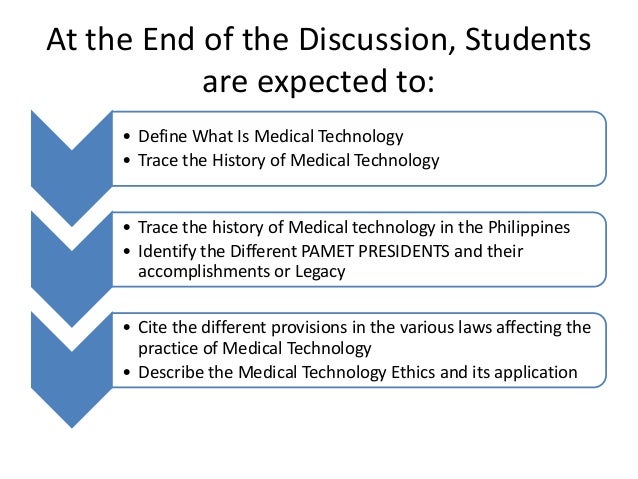 At the End of the Discussion, Students are expected to:

• Define What Is Medical Technology
• Trace the History of Medical Technology

• Trace the history of Medical technology in the Philippines
• Identify the Different PAMET PRESIDENTS and their accomplishments or Legacy

• Cite the different provisions in the various laws affecting the practice of Medical Technology
• Describe the Medical Technology Ethics and its application